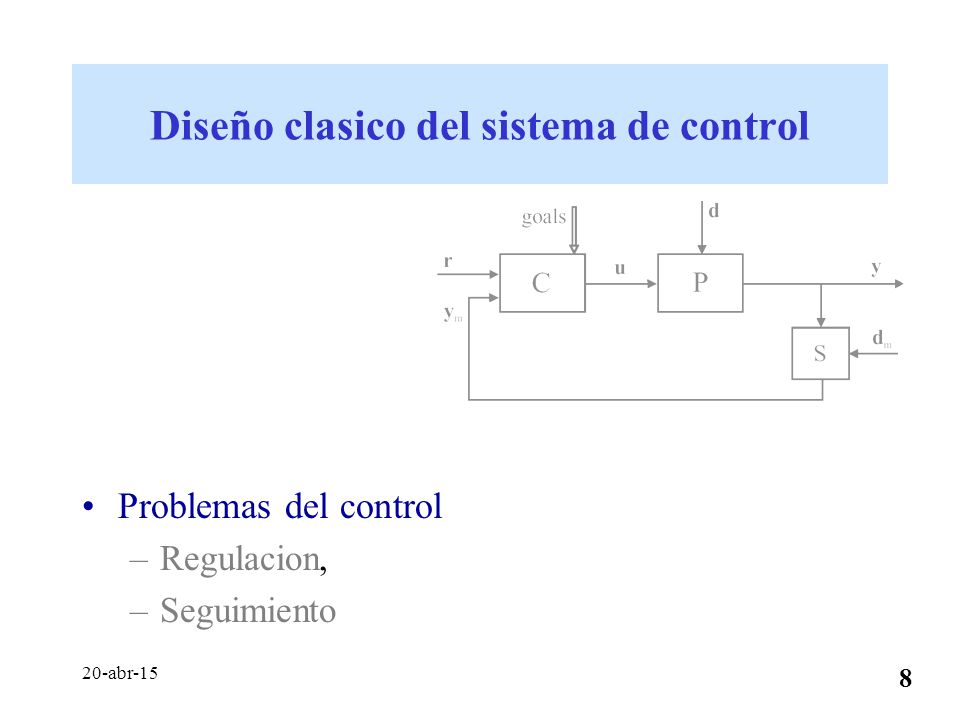 Diseño clasico del sistema de control

goals
d
r
C
u
P
y
$y_m$
S
$d_m$

• Problemas del control
– Regulacion,
– Seguimiento

20-abr-15
8